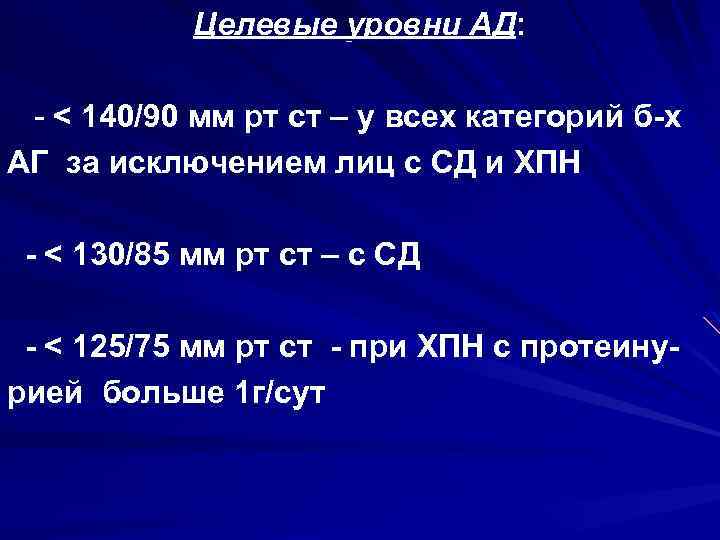 Целевые уровни АД:

- < 140/90 мм рт ст – у всех категорий б-х АГ за исключением лиц с СД и ХПН

- < 130/85 мм рт ст – с СД

- < 125/75 мм рт ст - при ХПН с протеинурией больше 1г/сут